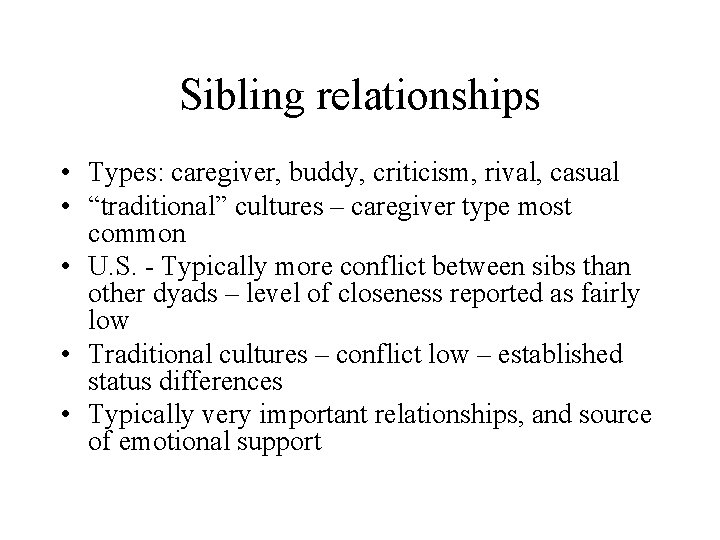 Sibling relationships

• Types: caregiver, buddy, criticism, rival, casual
• “traditional” cultures – caregiver type most common
• U.S. - Typically more conflict between sibs than other dyads – level of closeness reported as fairly low
• Traditional cultures – conflict low – established status differences
• Typically very important relationships, and source of emotional support